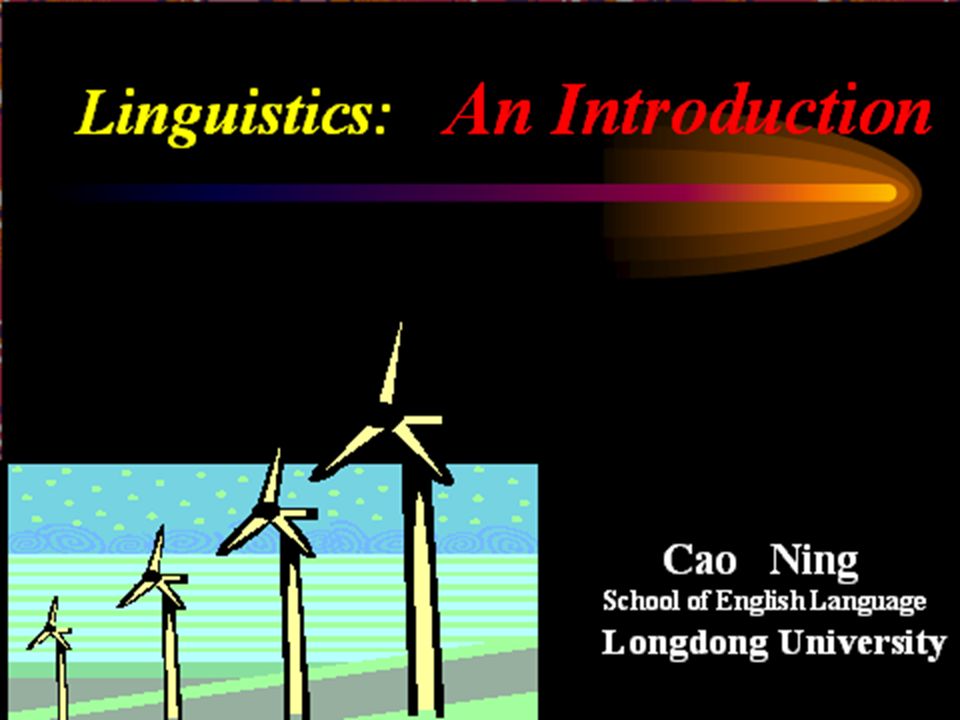 Linguistics: An Introduction

Cao Ning
School of English Language
Longdong University